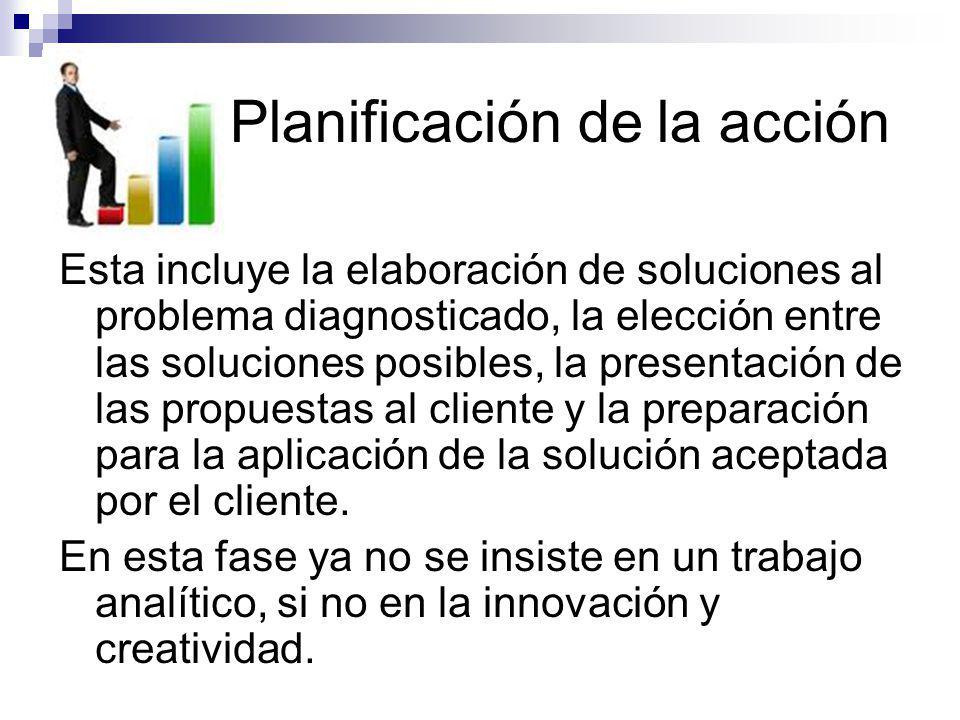 Planificación de la acción

Esta incluye la elaboración de soluciones al problema diagnosticado, la elección entre las soluciones posibles, la presentación de las propuestas al cliente y la preparación para la aplicación de la solución aceptada por el cliente.

En esta fase ya no se insiste en un trabajo analítico, si no en la innovación y creatividad.